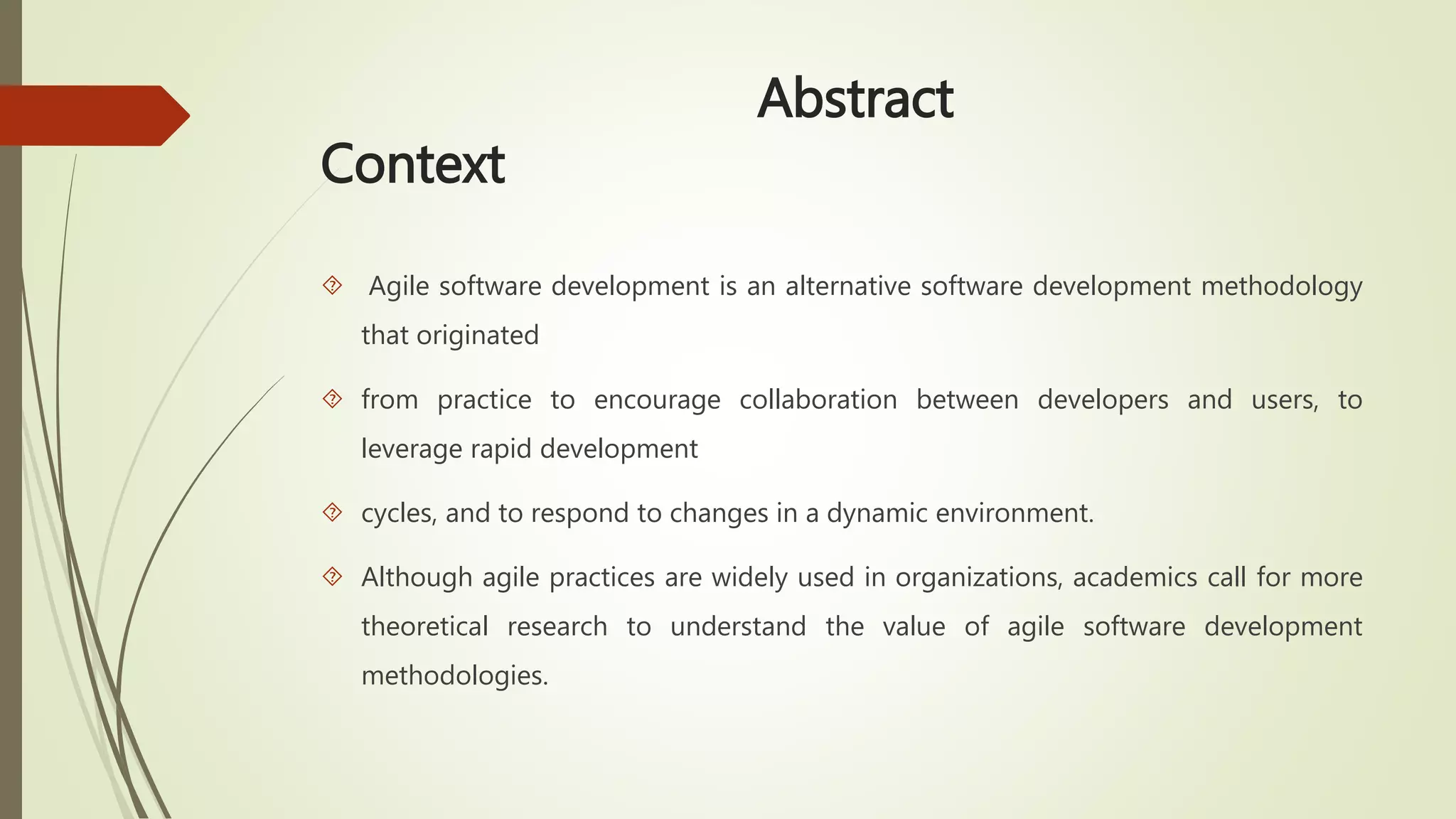 Abstract

Context

Agile software development is an alternative software development methodology that originated

from practice to encourage collaboration between developers and users, to leverage rapid development

cycles, and to respond to changes in a dynamic environment.

Although agile practices are widely used in organizations, academics call for more theoretical research to understand the value of agile software development methodologies.